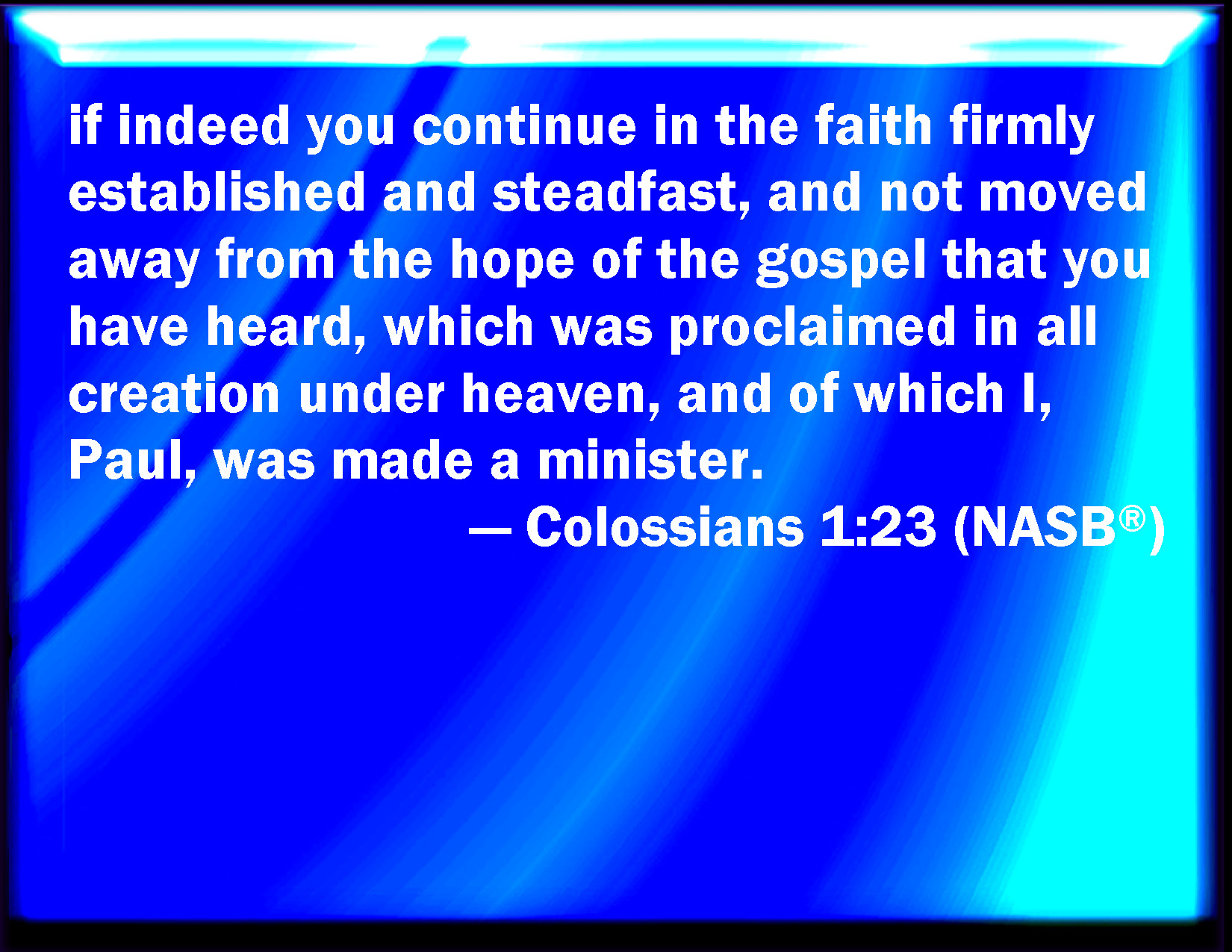 if indeed you continue in the faith firmly established and steadfast, and not moved away from the hope of the gospel that you have heard, which was proclaimed in all creation under heaven, and of which I, Paul, was made a minister.

— Colossians 1:23 (NASB®)